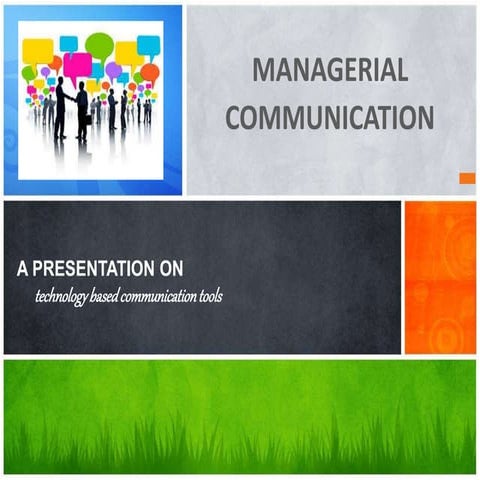 MANAGERIAL COMMUNICATION

A PRESENTATION ON
technology based communication tools